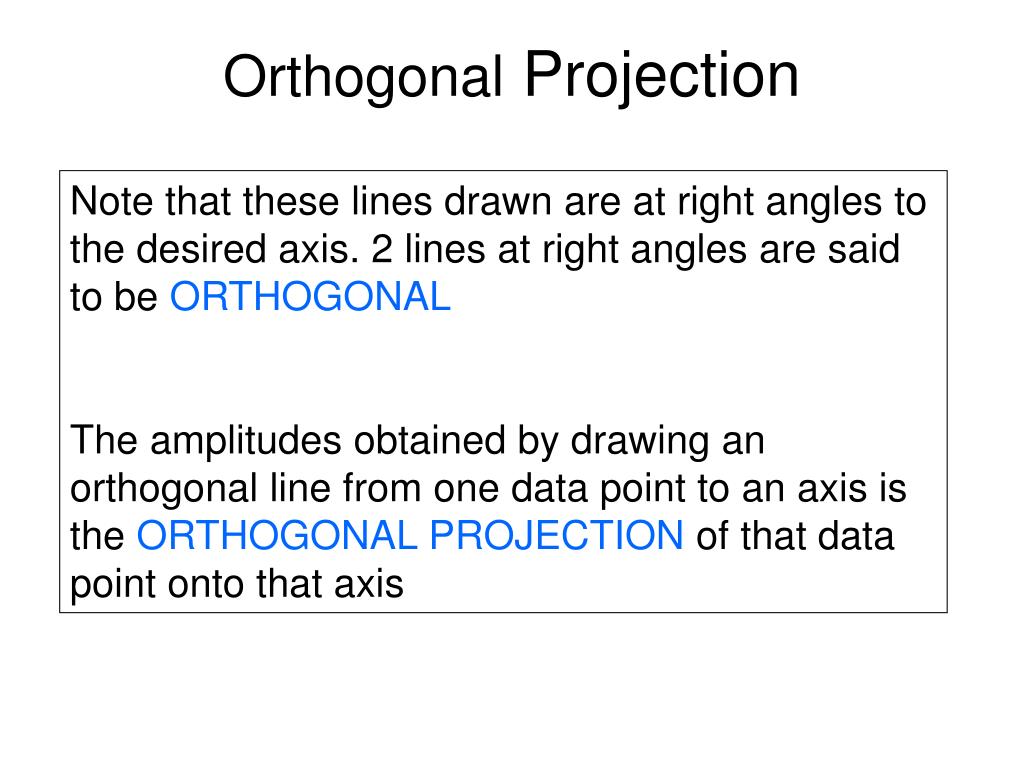 Orthogonal Projection

Note that these lines drawn are at right angles to the desired axis. 2 lines at right angles are said to be ORTHOGONAL

The amplitudes obtained by drawing an orthogonal line from one data point to an axis is the ORTHOGONAL PROJECTION of that data point onto that axis